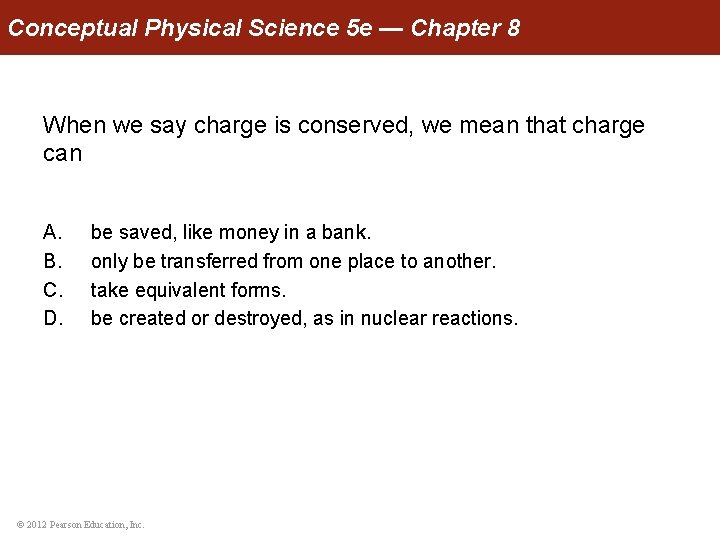 Conceptual Physical Science 5e — Chapter 8

When we say charge is conserved, we mean that charge can

A. be saved, like money in a bank.
B. only be transferred from one place to another.
C. take equivalent forms.
D. be created or destroyed, as in nuclear reactions.

© 2012 Pearson Education, Inc.